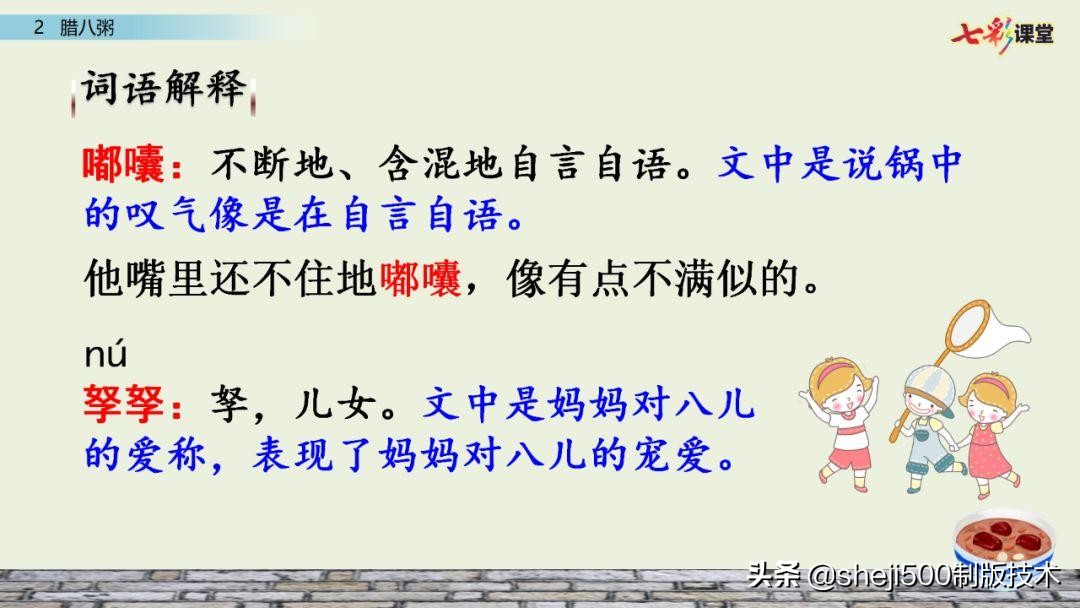 2 腊八粥

七彩课堂

词语解释

嘟囔：不断地、含混地自言自语。文中是说锅中的叹气像是在自言自语。

他嘴里还不住地嘟囔，像有点不满似的。

nú
孥孥：孥，儿女。文中是妈妈对八儿的爱称，表现了妈妈对八儿的宠爱。

头条 @sheji500制版技术